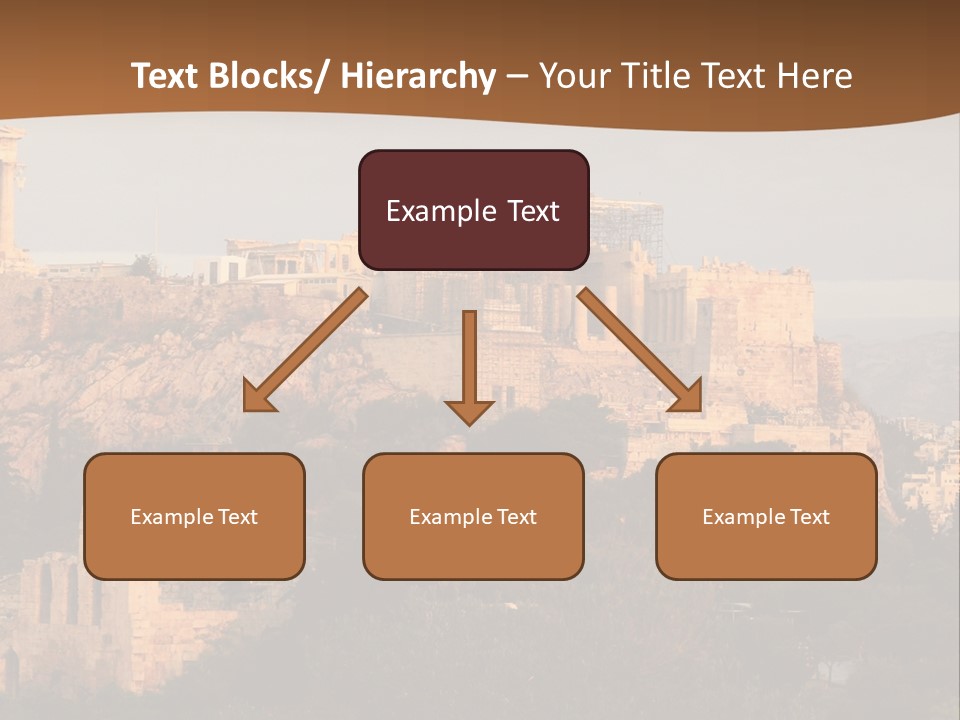 Text Blocks/ Hierarchy – Your Title Text Here

Example Text

Example Text

Example Text

Example Text